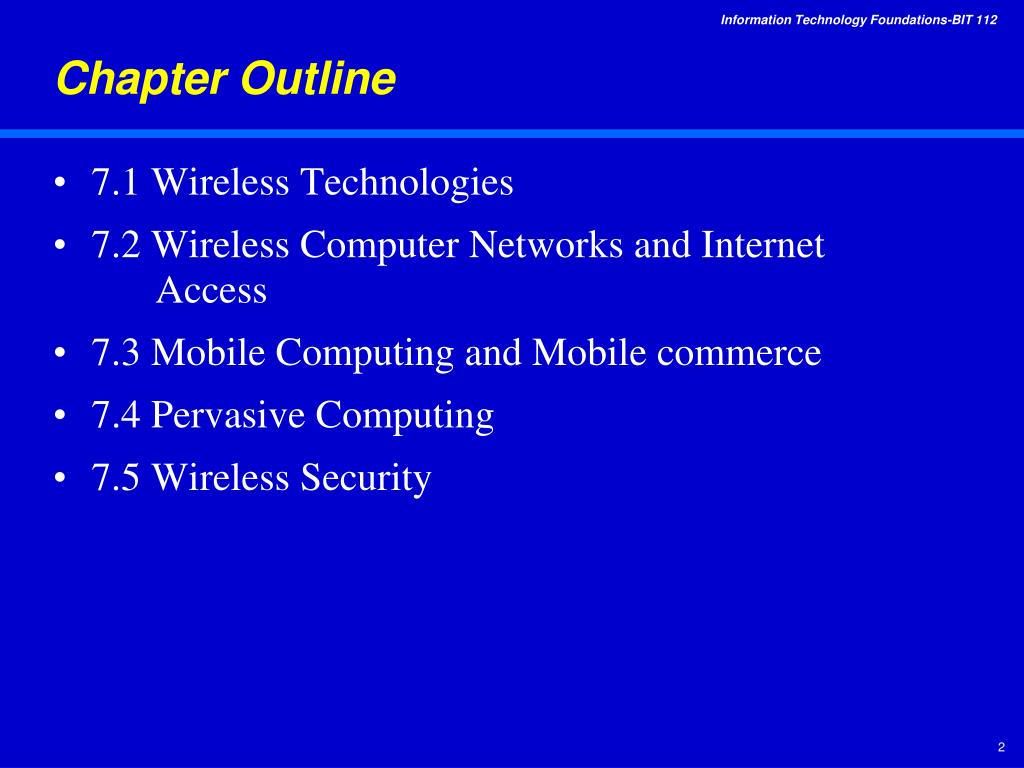 Information Technology Foundations-BIT 112

Chapter Outline

• 7.1 Wireless Technologies
• 7.2 Wireless Computer Networks and Internet Access
• 7.3 Mobile Computing and Mobile commerce
• 7.4 Pervasive Computing
• 7.5 Wireless Security

2